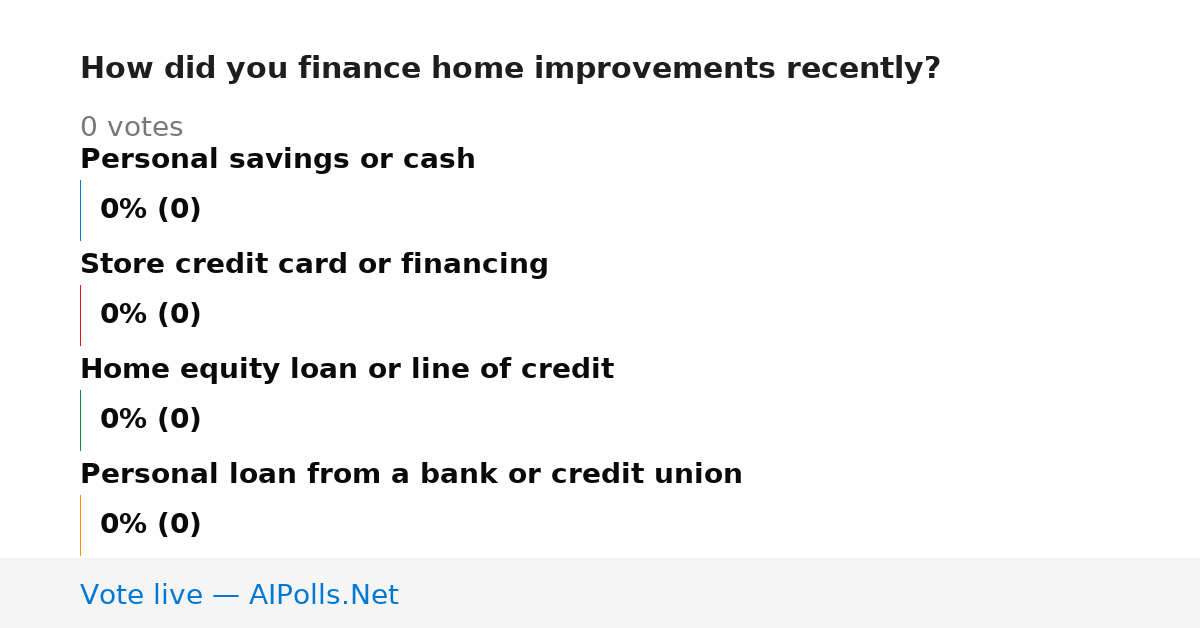 How did you finance home improvements recently?

0 votes

Personal savings or cash

0% (0)

Store credit card or financing

0% (0)

Home equity loan or line of credit

0% (0)

Personal loan from a bank or credit union

0% (0)

Vote live — AIPolls.Net